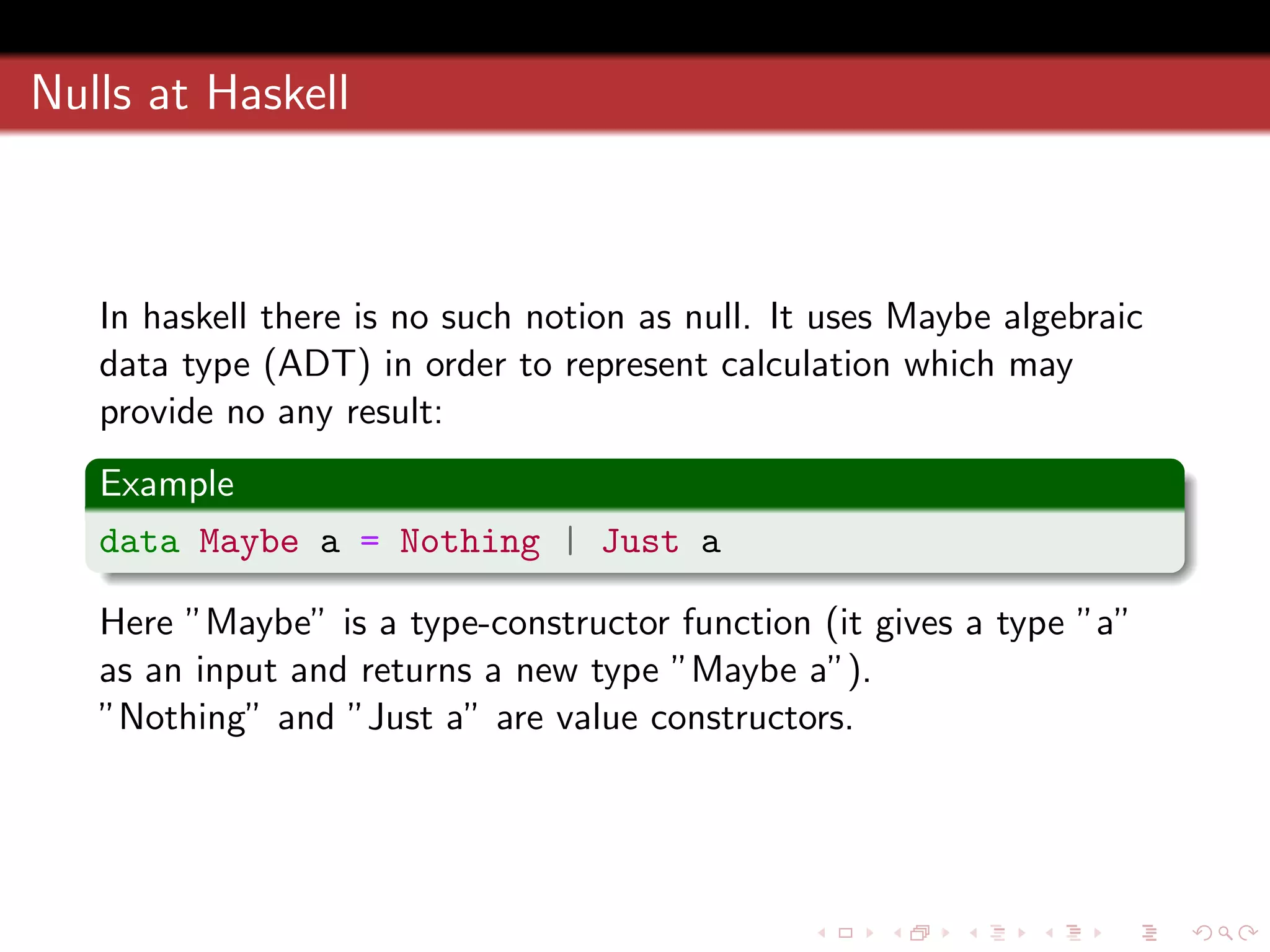 Nulls at Haskell

In haskell there is no such notion as null. It uses Maybe algebraic data type (ADT) in order to represent calculation which may provide no any result:

Example

data Maybe a = Nothing | Just a

Here "Maybe" is a type-constructor function (it gives a type "a" as an input and returns a new type "Maybe a").
"Nothing" and "Just a" are value constructors.